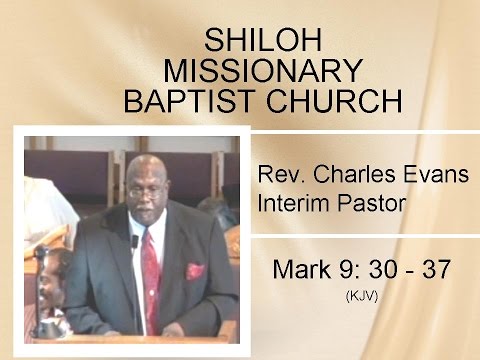 SHILOH
MISSIONARY
BAPTIST CHURCH

Rev. Charles Evans
Interim Pastor

Mark 9: 30 - 37
(KJV)